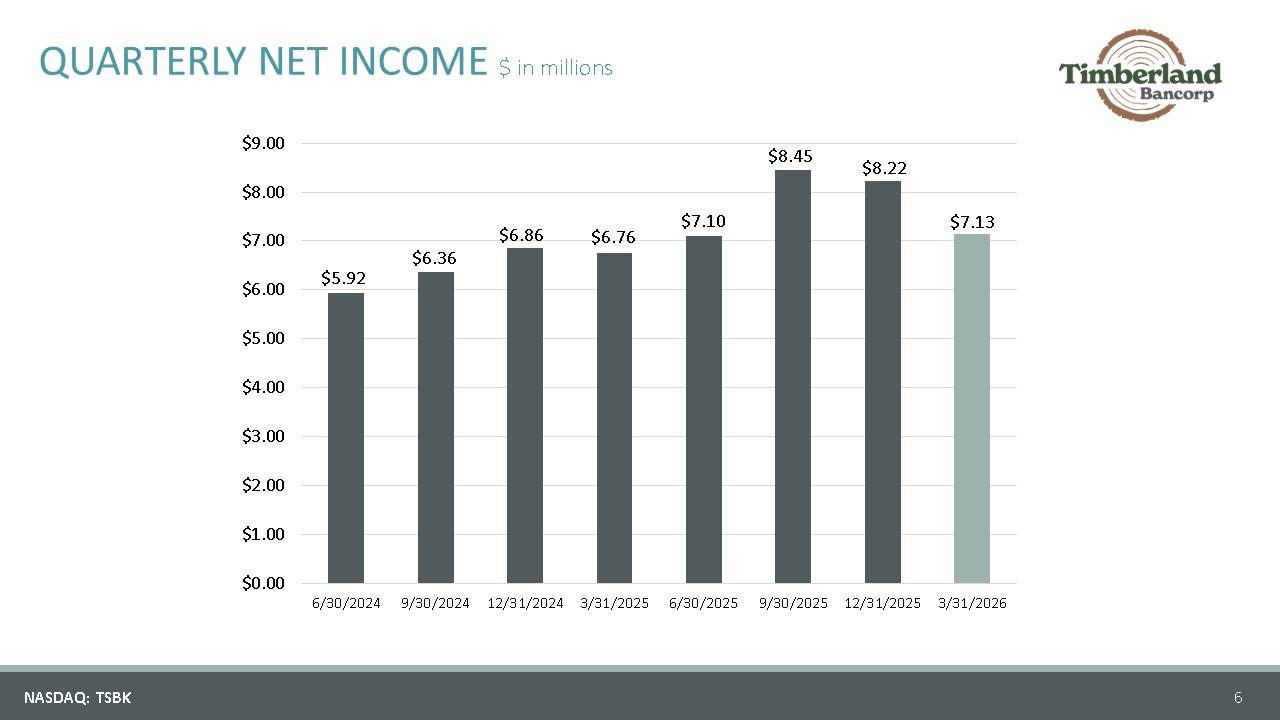 QUARTERLY NET INCOME $ in millions

Timberland Bancorp

$9.00
$8.00
$7.00
$6.00
$5.00
$4.00
$3.00
$2.00
$1.00
$0.00

$5.92
$6.36
$6.86
$6.76
$7.10
$8.45
$8.22
$7.13

6/30/2024
9/30/2024
12/31/2024
3/31/2025
6/30/2025
9/30/2025
12/31/2025
3/31/2026

NASDAQ: TSBK

6